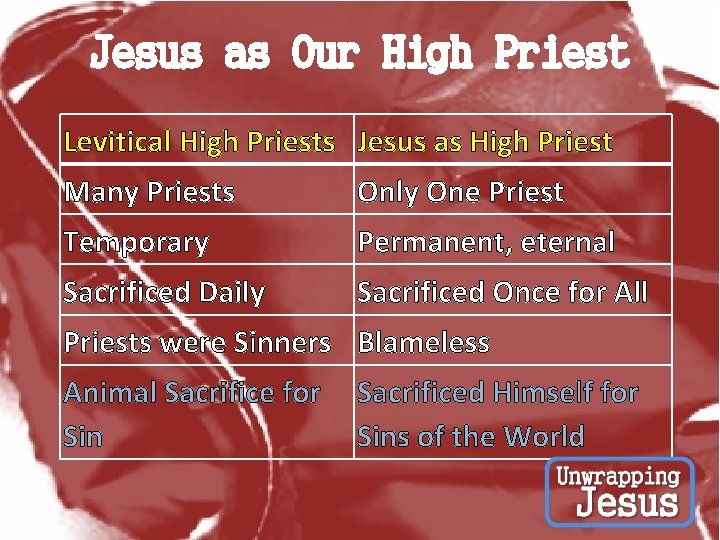 Jesus as Our High Priest

| Levitical High Priests | Jesus as High Priest |
|---|---|
| Many Priests | Only One Priest |
| Temporary | Permanent, eternal |
| Sacrificed Daily | Sacrificed Once for All |
| Priests were Sinners | Blameless |
| Animal Sacrifice for Sin | Sacrificed Himself for Sins of the World |

Unwrapping Jesus